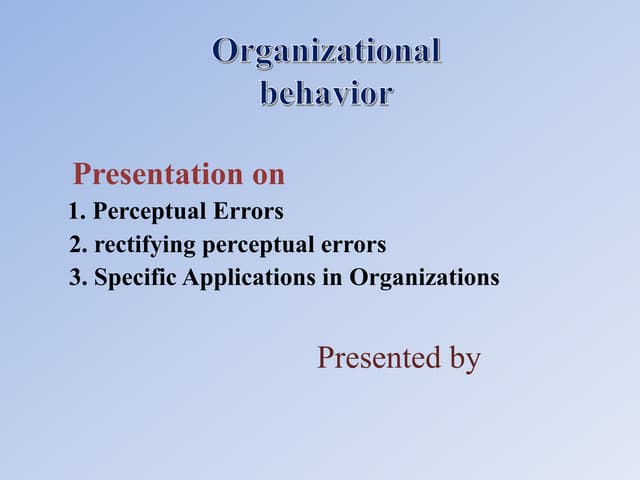 Organizational behavior

Presentation on
1. Perceptual Errors
2. rectifying perceptual errors
3. Specific Applications in Organizations

Presented by